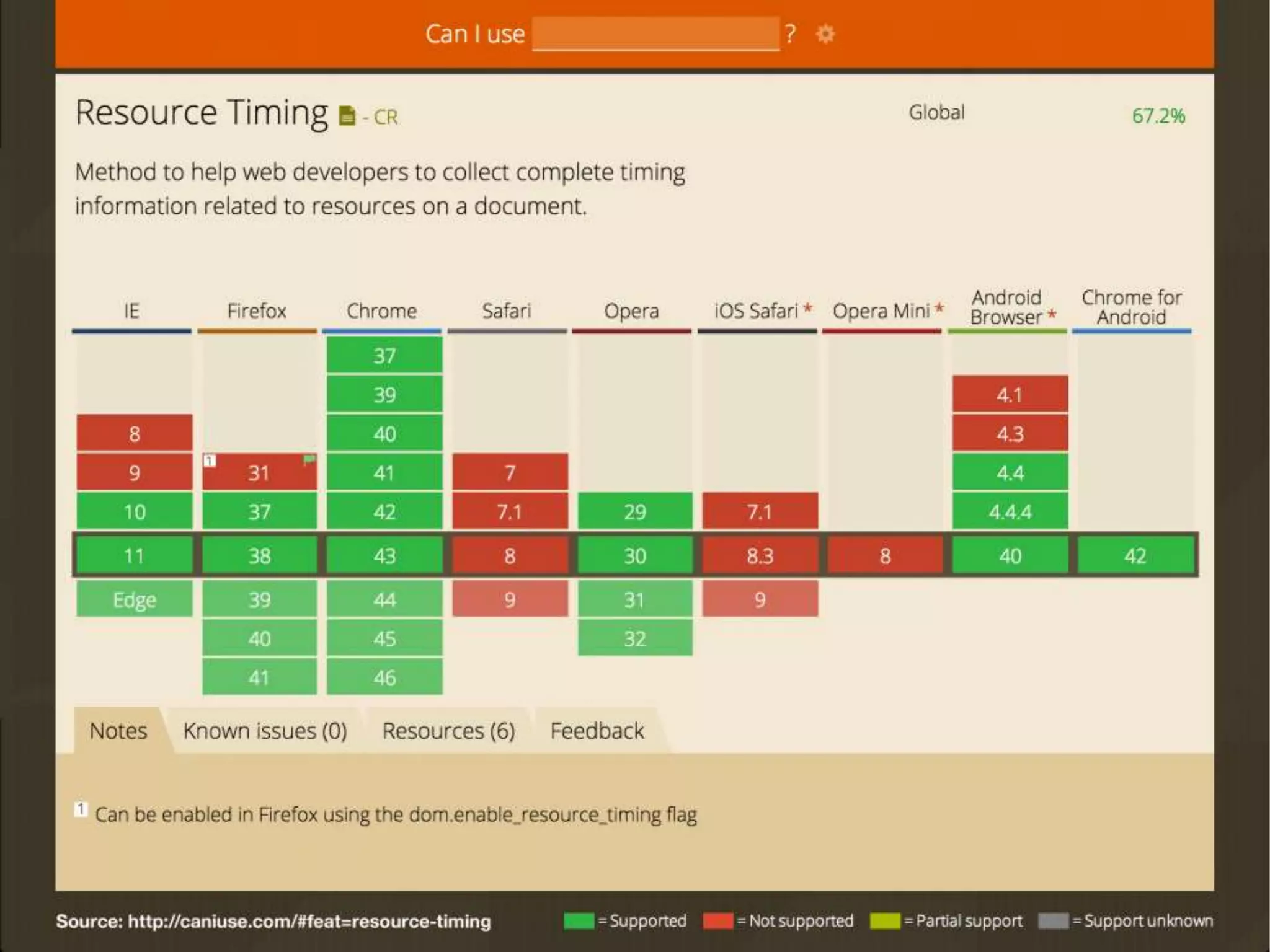 Can I use ?

Resource Timing - CR

Global 67.2%

Method to help web developers to collect complete timing information related to resources on a document.

| IE | Firefox | Chrome | Safari | Opera | iOS Safari * | Opera Mini * | Android Browser * | Chrome for Android |
|---|---|---|---|---|---|---|---|---|
| | | 37 | | | | | | |
| | | 39 | | | | | 4.1 | |
| 8 | | 40 | | | | | 4.3 | |
| 9 | 1 31 | 41 | 7 | | | | 4.4 | |
| 10 | 37 | 42 | 7.1 | 29 | 7.1 | | 4.4.4 | |
| 11 | 38 | 43 | 8 | 30 | 8.3 | 8 | 40 | 42 |
| Edge | 39 | 44 | 9 | 31 | 9 | | | |
| | 40 | 45 | | 32 | | | | |
| | 41 | 46 | | | | | | |

Notes Known issues (0) Resources (6) Feedback

1 Can be enabled in Firefox using the dom.enable_resource_timing flag

Source: http://caniuse.com/#feat=resource-timing = Supported = Not supported = Partial support = Support unknown